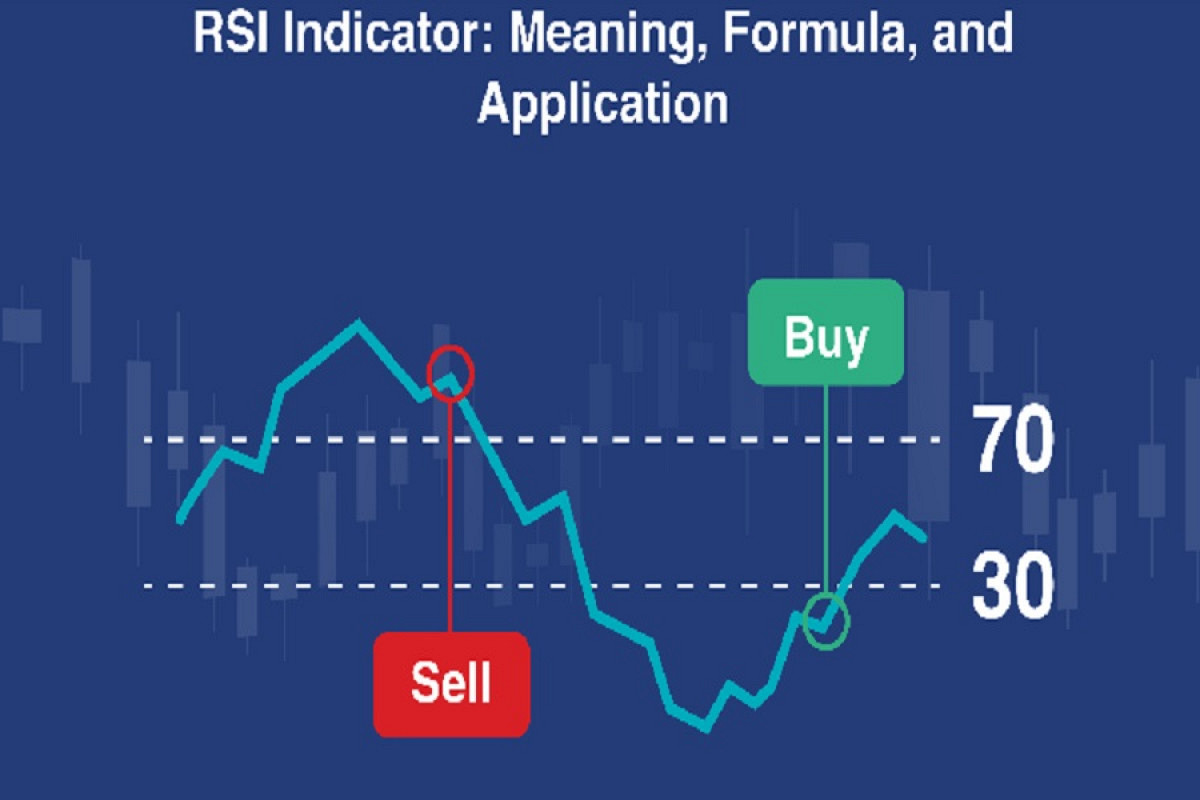 RSI Indicator: Meaning, Formula, and Application

Buy

70

30

Sell